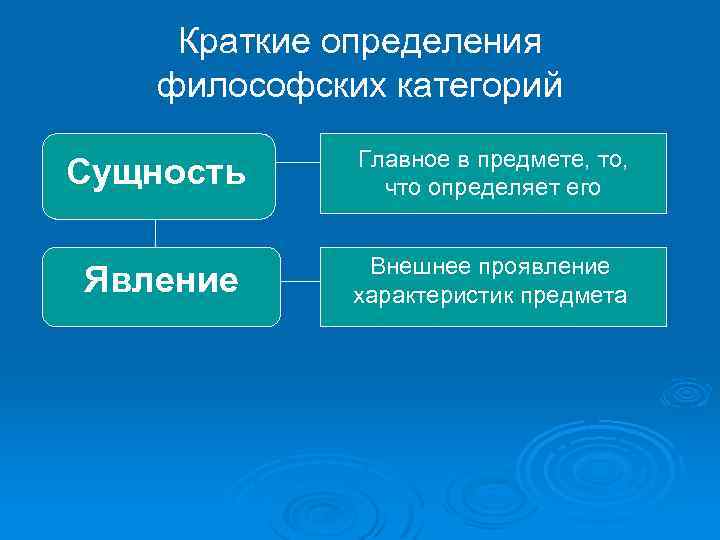 Краткие определения философских категорий

Сущность

Главное в предмете, то, что определяет его

Явление

Внешнее проявление характеристик предмета